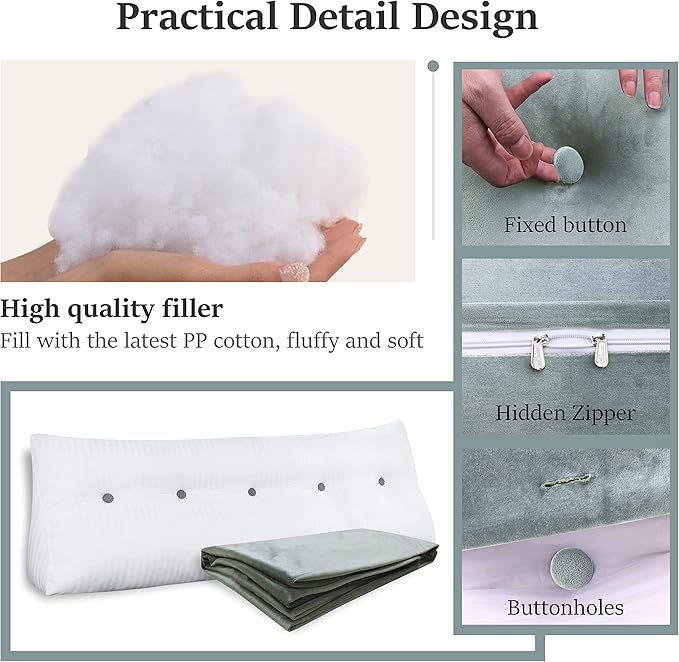 Practical Detail Design

High quality filler
Fill with the latest PP cotton, fluffy and soft

Fixed button

Hidden Zipper

Buttonholes